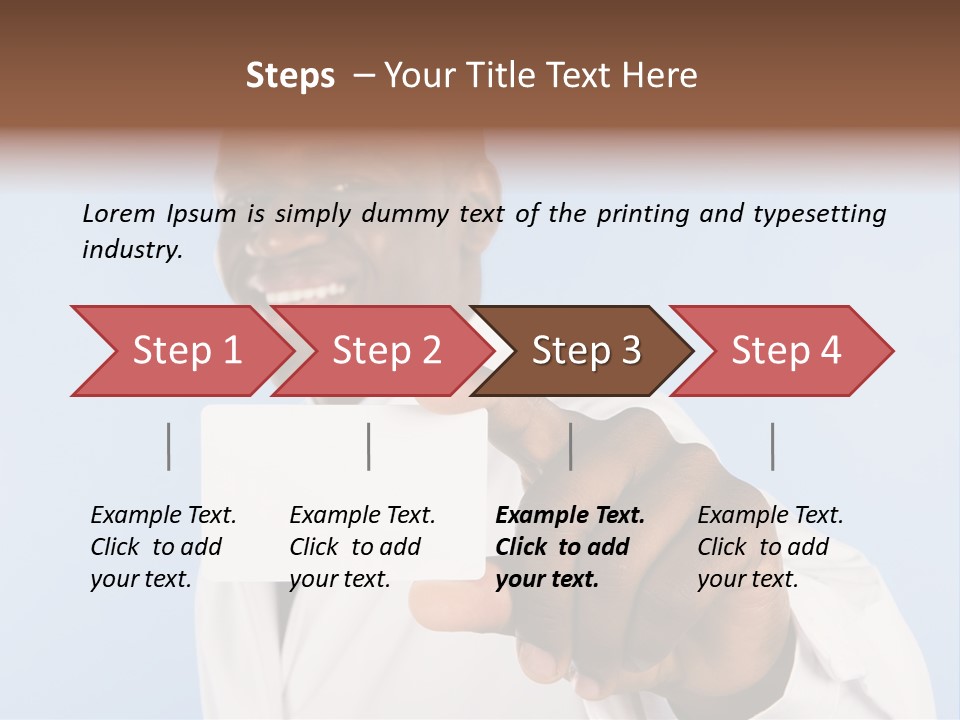 Steps – Your Title Text Here

Lorem Ipsum is simply dummy text of the printing and typesetting industry.

Step 1

Step 2

Step 3

Step 4

Example Text. Click to add your text.

Example Text. Click to add your text.

Example Text. Click to add your text.

Example Text. Click to add your text.